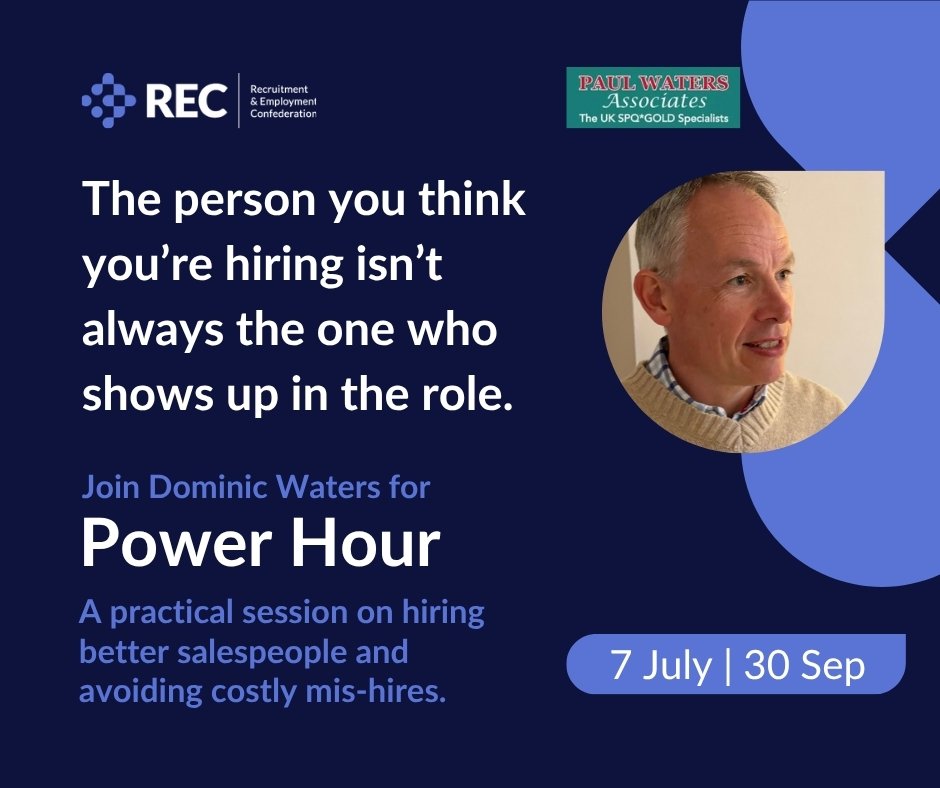 REC Recruitment & Employment Confederation

PAUL WATERS Associates
The UK SPQ*GOLD Specialists

The person you think you're hiring isn't always the one who shows up in the role.

Join Dominic Waters for
Power Hour
A practical session on hiring better salespeople and avoiding costly mis-hires.

7 July | 30 Sep